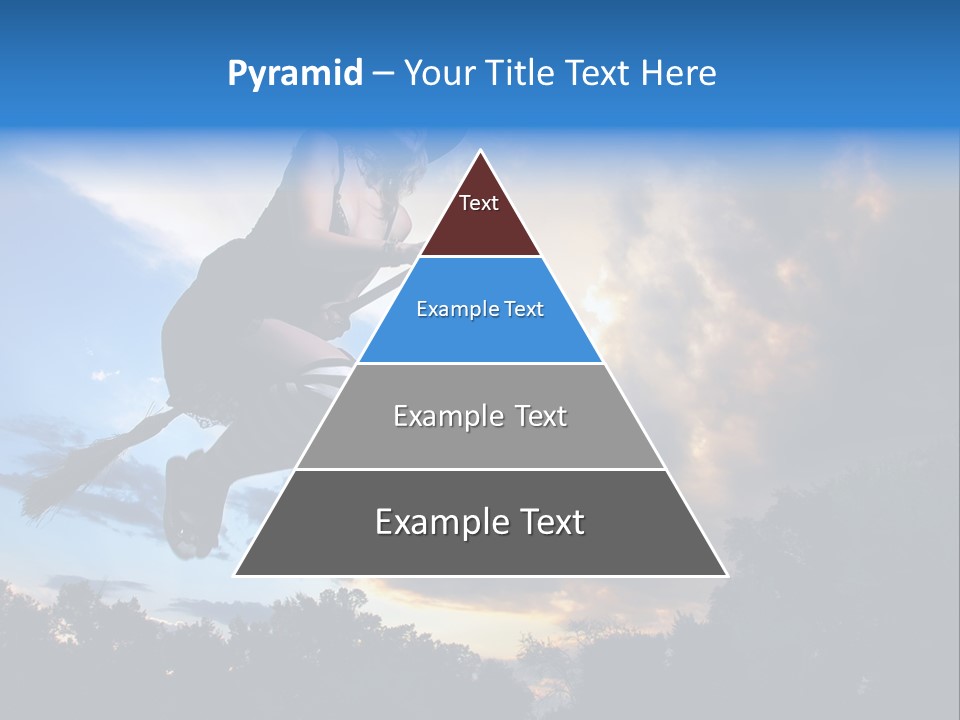 Pyramid – Your Title Text Here

Text

Example Text

Example Text

Example Text